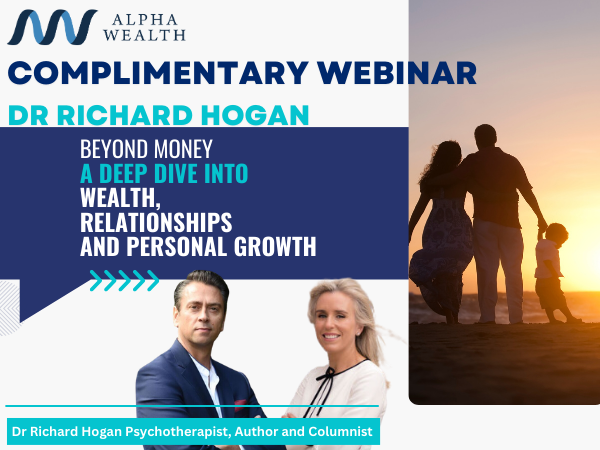 ALPHA WEALTH

COMPLIMENTARY WEBINAR

DR RICHARD HOGAN

BEYOND MONEY
A DEEP DIVE INTO
WEALTH, RELATIONSHIPS AND PERSONAL GROWTH

Dr Richard Hogan Psychotherapist, Author and Columnist